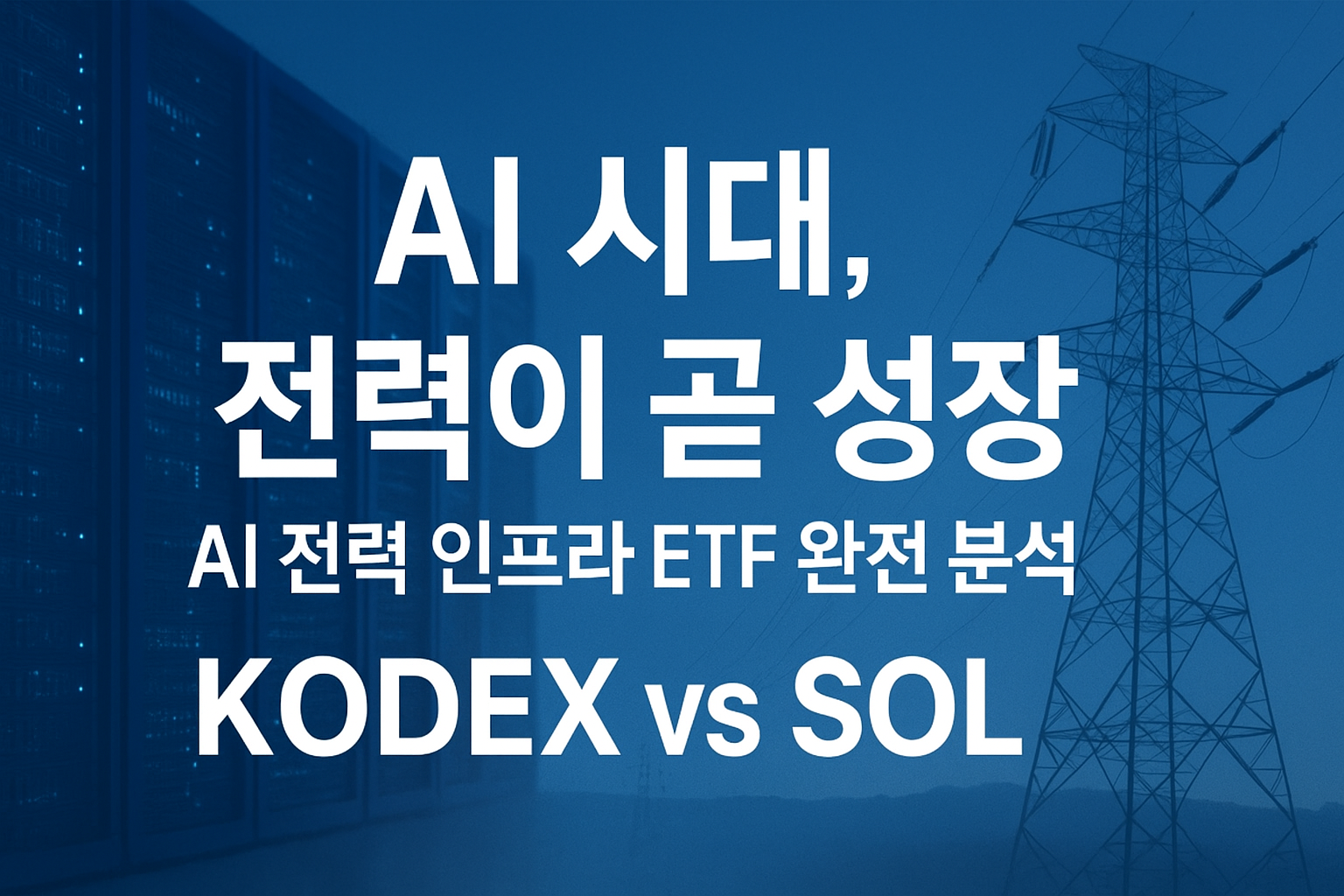 AI 시대,
전력이 곧 성장

AI 전력 인프라 ETF 완전 분석

KODEX vs SOL